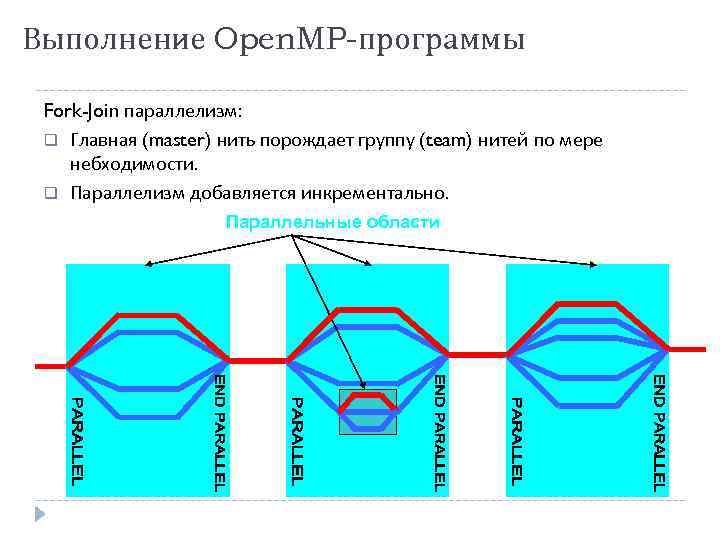 Выполнение OpenMP-программы

Fork-Join параллелизм:

❑ Главная (master) нить порождает группу (team) нитей по мере небходимости.

❑ Параллелизм добавляется инкрементально.

Параллельные области

PARALLEL

END PARALLEL

PARALLEL

END PARALLEL

PARALLEL

END PARALLEL